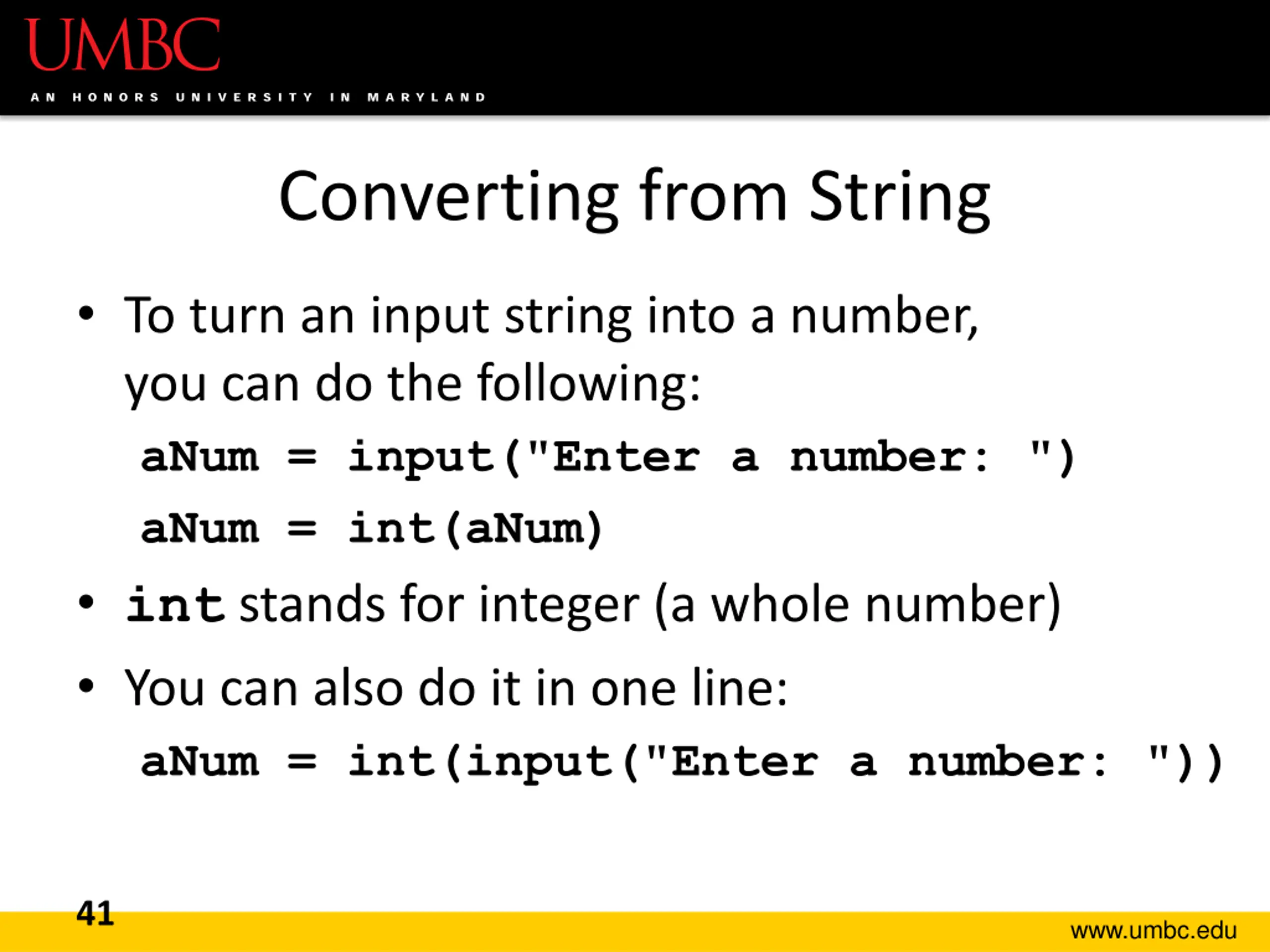 UMBC
AN HONORS UNIVERSITY IN MARYLAND

Converting from String

• To turn an input string into a number, you can do the following:

aNum = input("Enter a number: ")

aNum = int(aNum)

• int stands for integer (a whole number)

• You can also do it in one line:

aNum = int(input("Enter a number: "))

41

www.umbc.edu